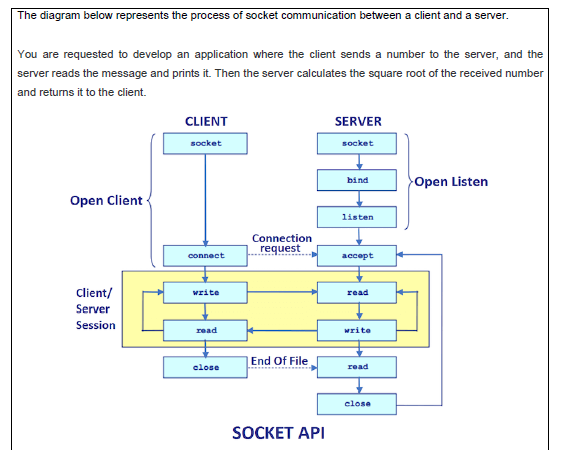 The diagram below represents the process of socket communication between a client and a server.

You are requested to develop an application where the client sends a number to the server, and the server reads the message and prints it. Then the server calculates the square root of the received number and returns it to the client.

CLIENT

SERVER

socket

socket

bind

Open Listen

Open Client

listen

Connection request

connect

accept

Client/ Server Session

write

read

read

write

close

End Of File

read

close

SOCKET API